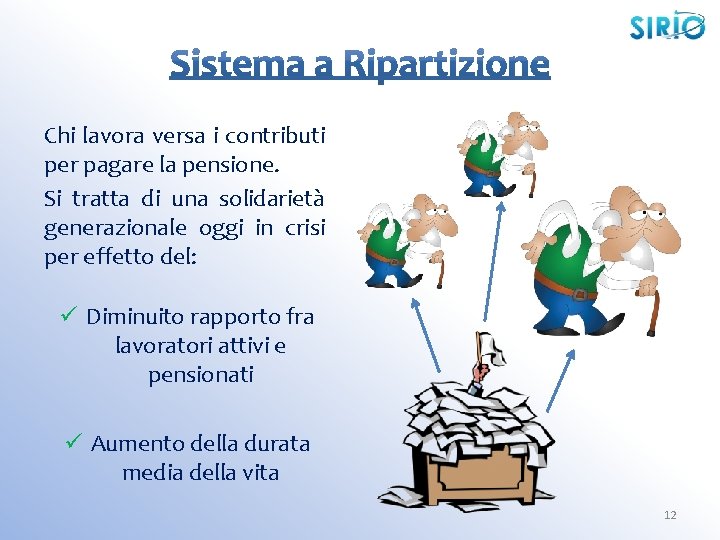 SIRIO

Sistema a Ripartizione

Chi lavora versa i contributi per pagare la pensione.

Si tratta di una solidarietà generazionale oggi in crisi per effetto del:

✓ Diminuito rapporto fra lavoratori attivi e pensionati

✓ Aumento della durata media della vita

12